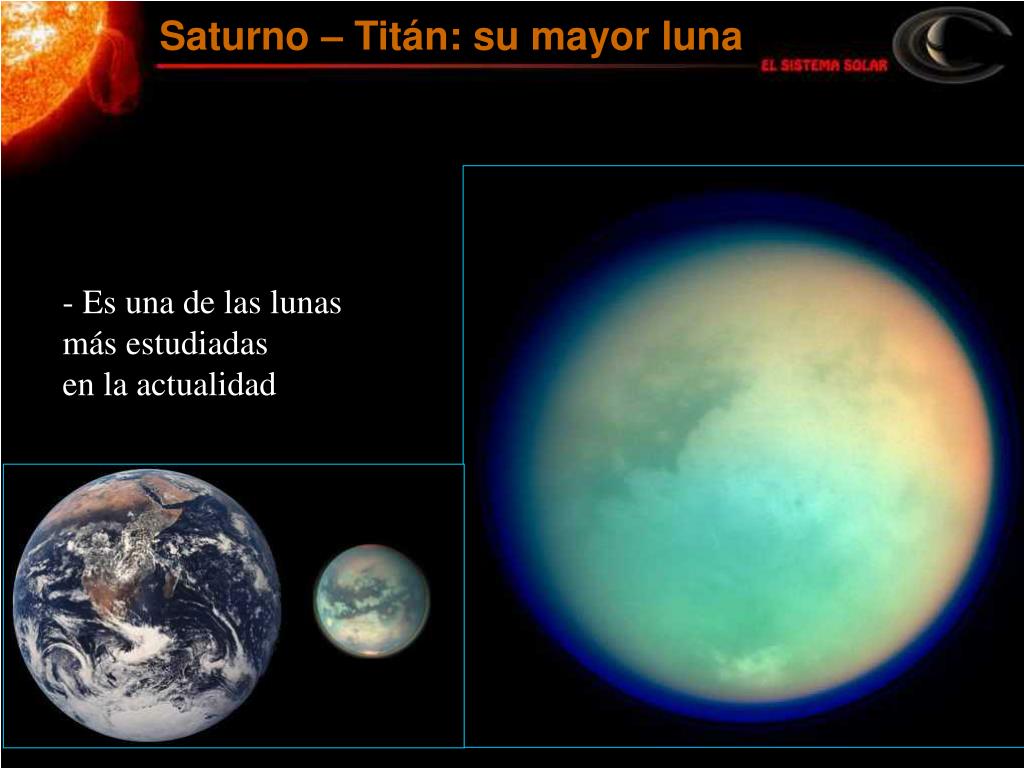 Saturno – Titán: su mayor luna

EL SISTEMA SOLAR

- Es una de las lunas más estudiadas en la actualidad